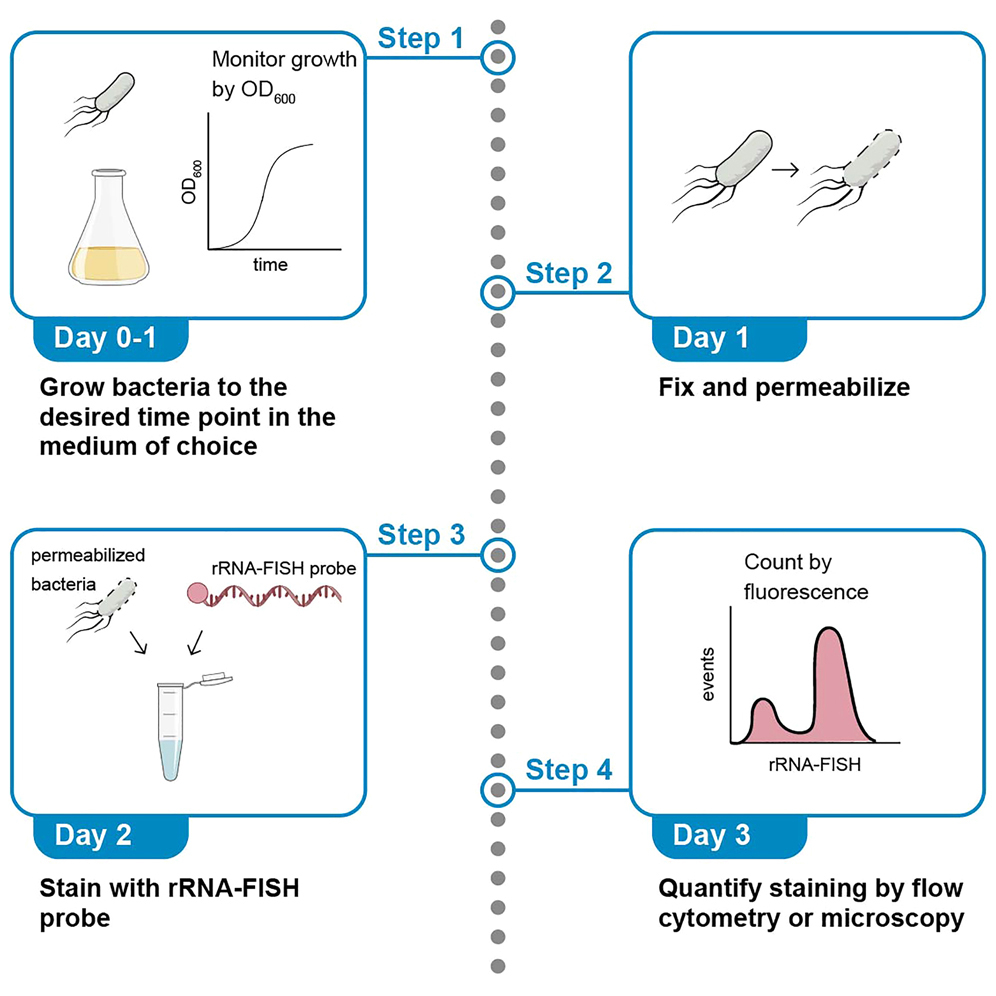 Step 1

Monitor growth by $OD_{600}$

$OD_{600}$

time

Day 0-1

Grow bacteria to the desired time point in the medium of choice

Step 2

Day 1

Fix and permeabilize

Step 3

permeabilized bacteria

rRNA-FISH probe

Day 2

Stain with rRNA-FISH probe

Step 4

Count by fluorescence

events

rRNA-FISH

Day 3

Quantify staining by flow cytometry or microscopy